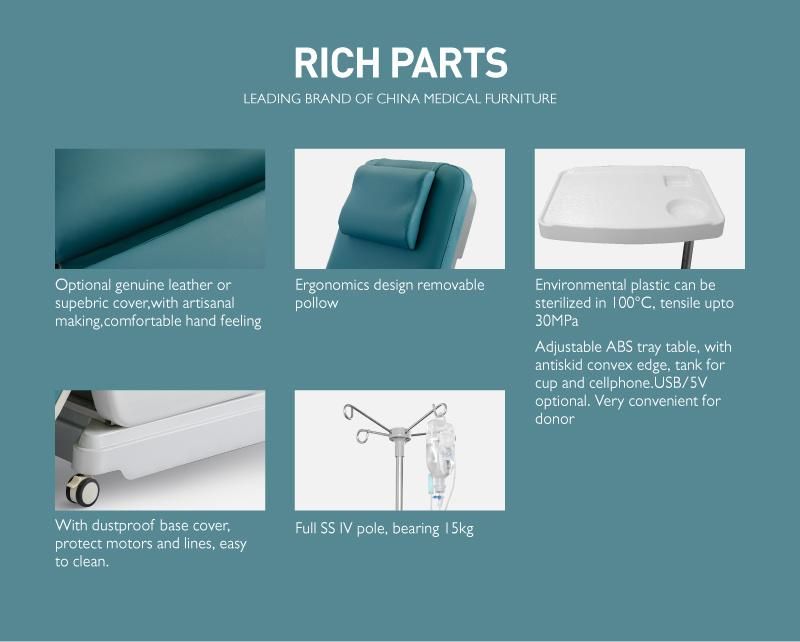 RICH PARTS

LEADING BRAND OF CHINA MEDICAL FURNITURE

Optional genuine leather or supebric cover,with artisanal making,comfortable hand feeling

Ergonomics design removable pollow

Environmental plastic can be sterilized in 100°C, tensile upto 30MPa

Adjustable ABS tray table, with antiskid convex edge, tank for cup and cellphone.USB/5V optional. Very convenient for donor

With dustproof base cover, protect motors and lines, easy to clean.

Full SS IV pole, bearing 15kg